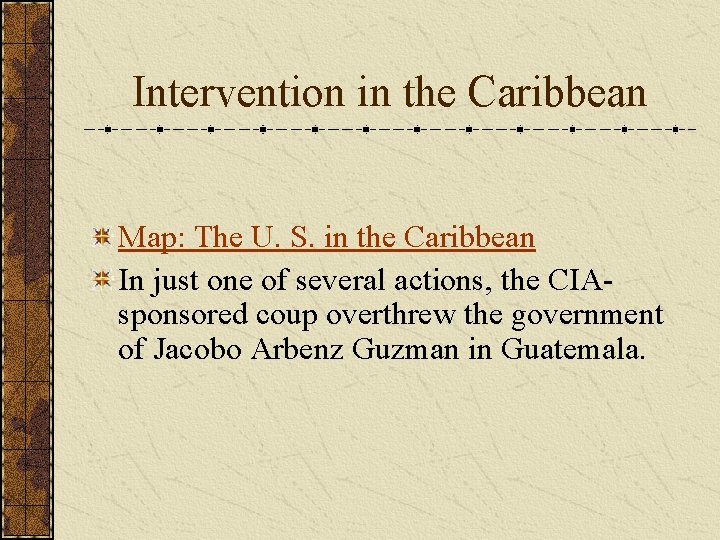 Intervention in the Caribbean

Map: The U. S. in the Caribbean

In just one of several actions, the CIA-sponsored coup overthrew the government of Jacobo Arbenz Guzman in Guatemala.